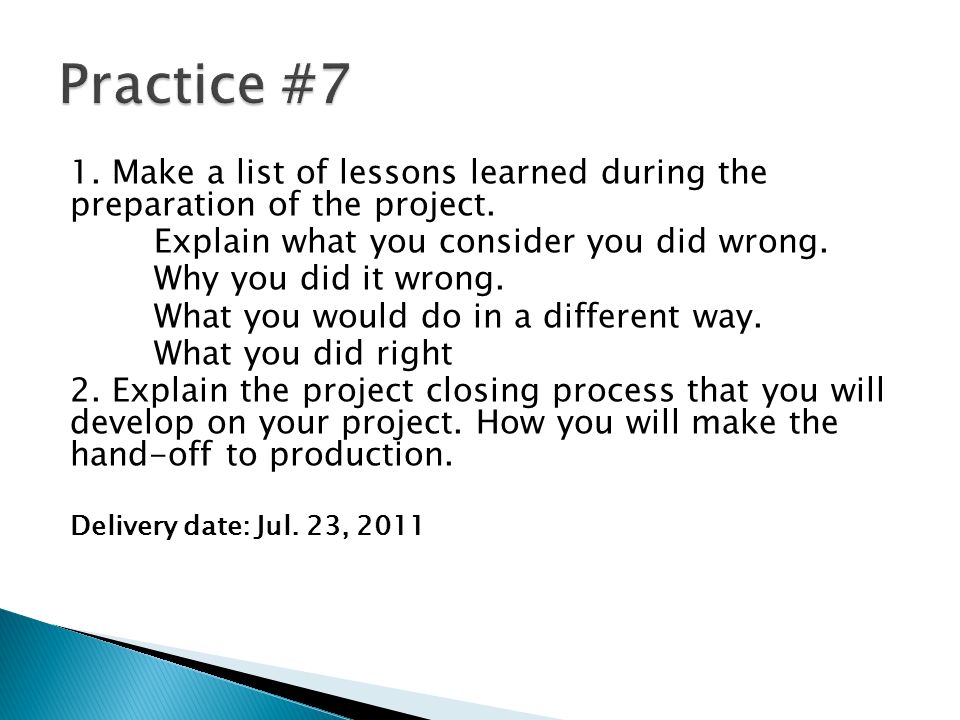 Practice #7

1. Make a list of lessons learned during the preparation of the project.

Explain what you consider you did wrong.
Why you did it wrong.
What you would do in a different way.
What you did right

2. Explain the project closing process that you will develop on your project. How you will make the hand-off to production.

Delivery date: Jul. 23, 2011